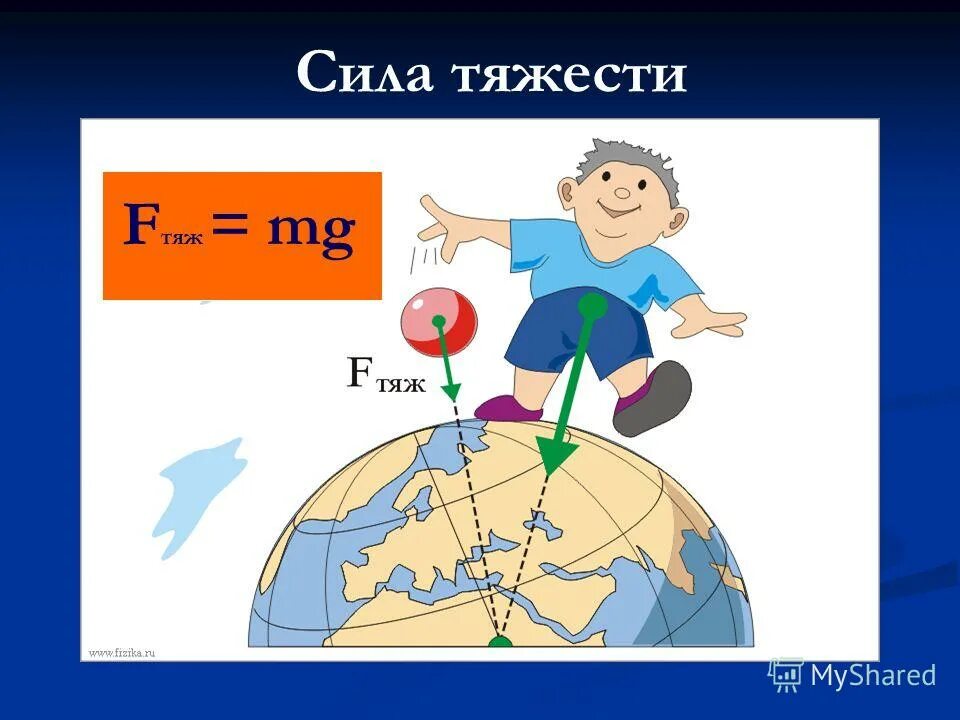 Сила тяжести

$F_{тяж} = mg$

$F_{тяж}$

www.fizika.ru

MyShared